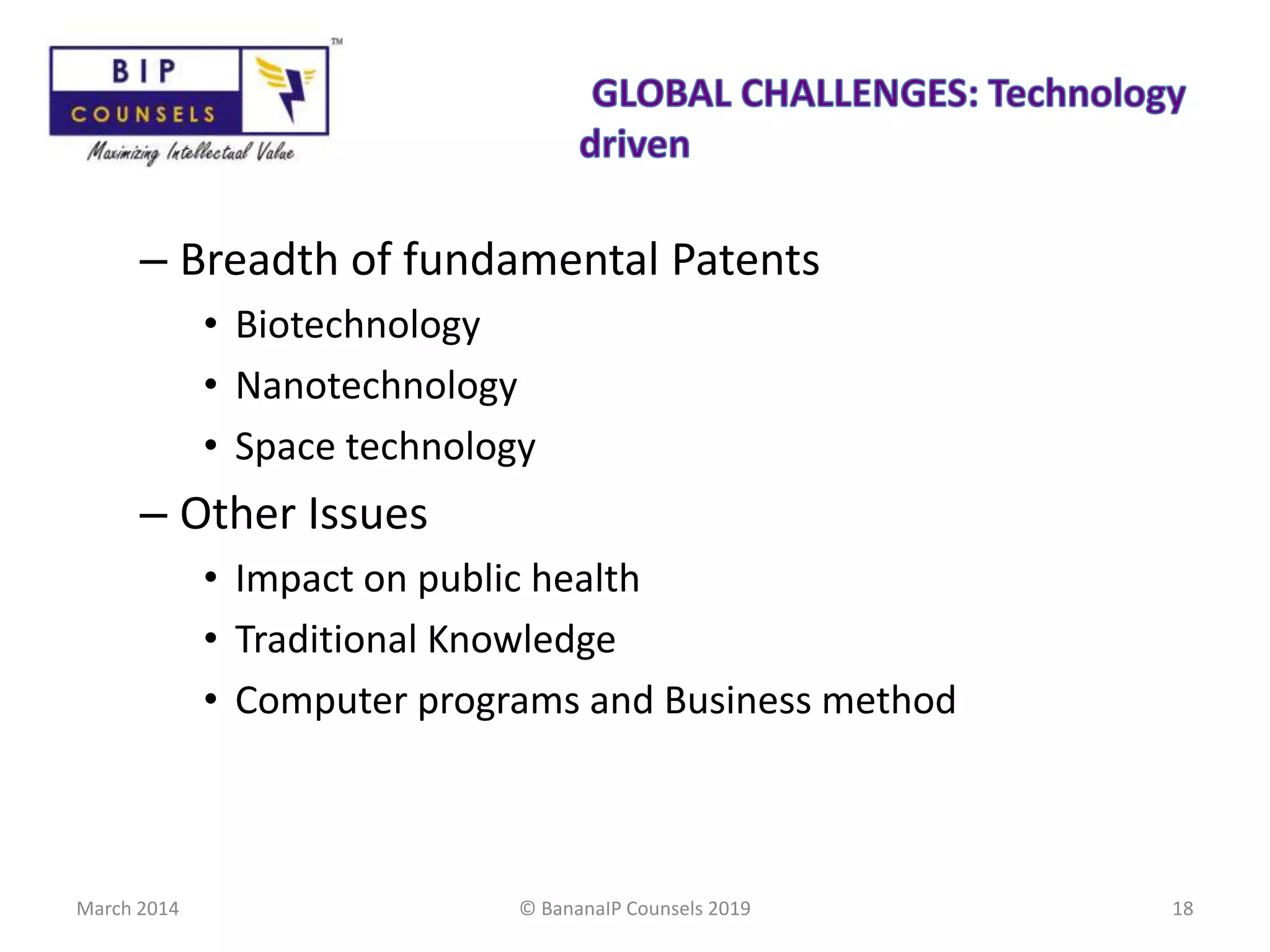 BIP
COUNSELS
TM
Maximizing Intellectual Value

GLOBAL CHALLENGES: Technology driven

– Breadth of fundamental Patents
• Biotechnology
• Nanotechnology
• Space technology
– Other Issues
• Impact on public health
• Traditional Knowledge
• Computer programs and Business method

March 2014
© BananaIP Counsels 2019
18